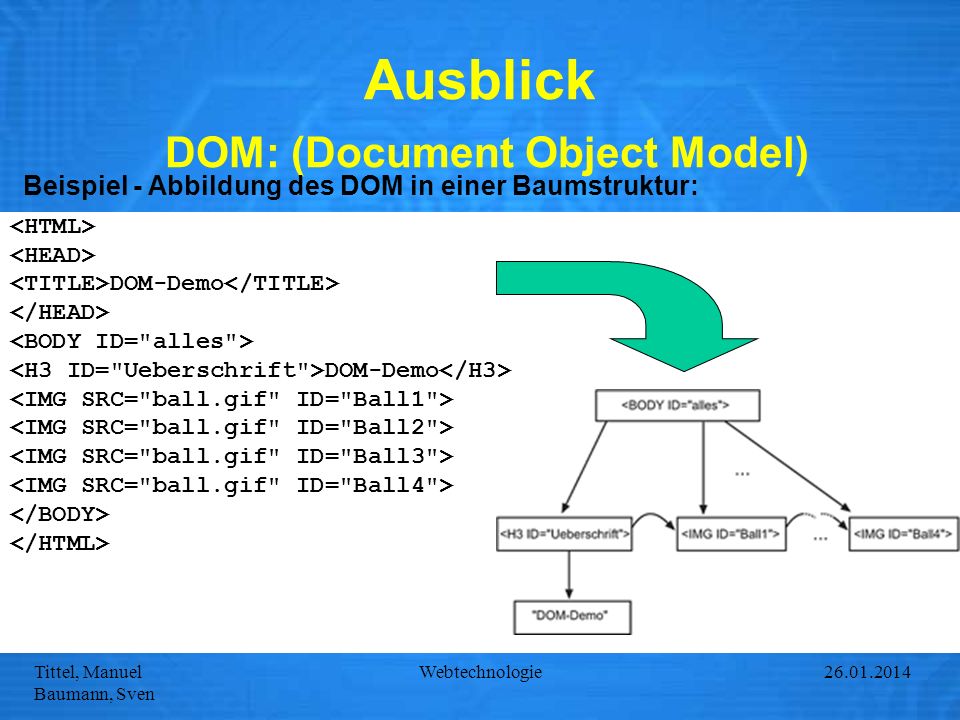 Ausblick

DOM: (Document Object Model)

Beispiel - Abbildung des DOM in einer Baumstruktur:

<HTML>
<HEAD>
<TITLE>DOM-Demo</TITLE>
</HEAD>
<BODY ID="alles">
<H3 ID="Ueberschrift">DOM-Demo</H3>
<IMG SRC="ball.gif" ID="Ball1">
<IMG SRC="ball.gif" ID="Ball2">
<IMG SRC="ball.gif" ID="Ball3">
<IMG SRC="ball.gif" ID="Ball4">
</BODY>
</HTML>

<BODY ID="alles">

...

<H3 ID="Ueberschrift"> <IMG ID="Ball1"> ... <IMG ID="Ball4">

"DOM-Demo"

Tittel, Manuel
Baumann, Sven

Webtechnologie

26.01.2014